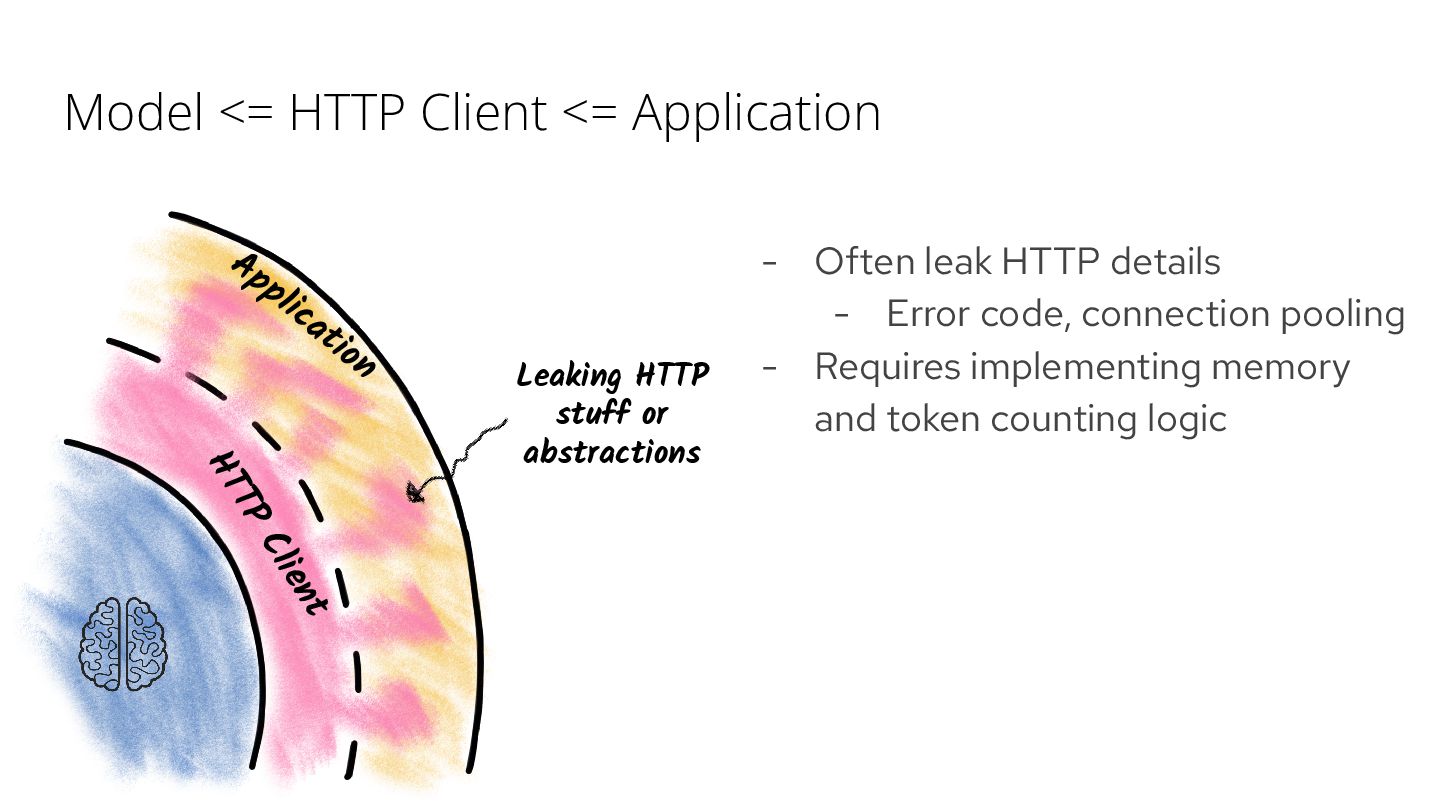 Model <= HTTP Client <= Application

Application

HTTP Client

Leaking HTTP stuff or abstractions

- Often leak HTTP details
  - Error code, connection pooling
- Requires implementing memory and token counting logic